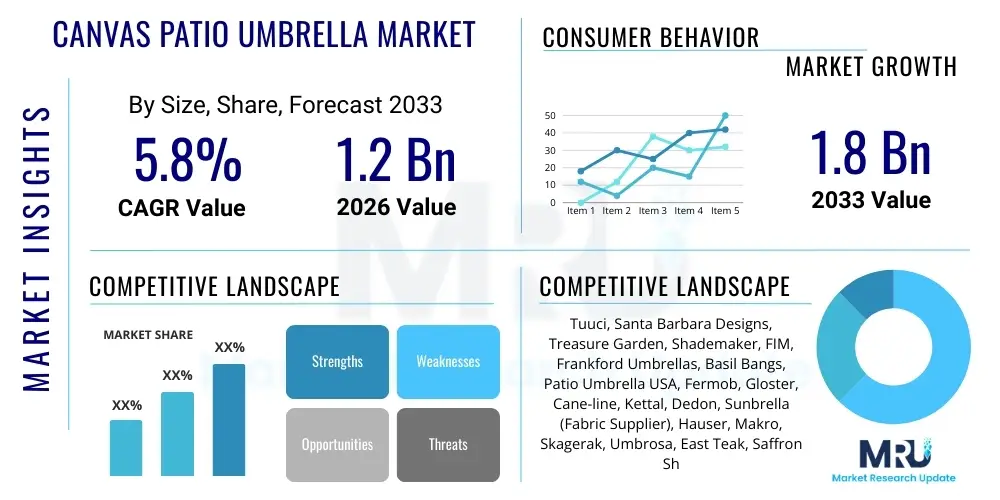 MARKET INSIGHTS

CANVAS PATIO UMBRELLA MARKET

By Size, Share, Forecast 2033

5.8%
CAGR Value

1.2 Bn
2026 Value

CONSUMER BEHAVIOR

MARKET GROWTH

50
40
30
20
10
0
Item 1 Item 2 Item 3 Item 4 Item 5

1.8 Bn
2033 Value

COMPETITIVE LANDSCAPE

MARKET SHARE

XX%
XX%
XX%

Strengths
Weaknesses
Opportunities
Threats

COMPETITIVE LANDSCAPE

Tuuci, Santa Barbara Designs, Treasure Garden, Shademaker, FIM, Frankford Umbrellas, Basil Bangs, Patio Umbrella USA, Fermob, Gloster, Cane-line, Kettal, Dedon, Sunbrella (Fabric Supplier), Hauser, Makro, Skagerak, Umbrosa, East Teak, Saffron Sh

MRU
Market Research Update